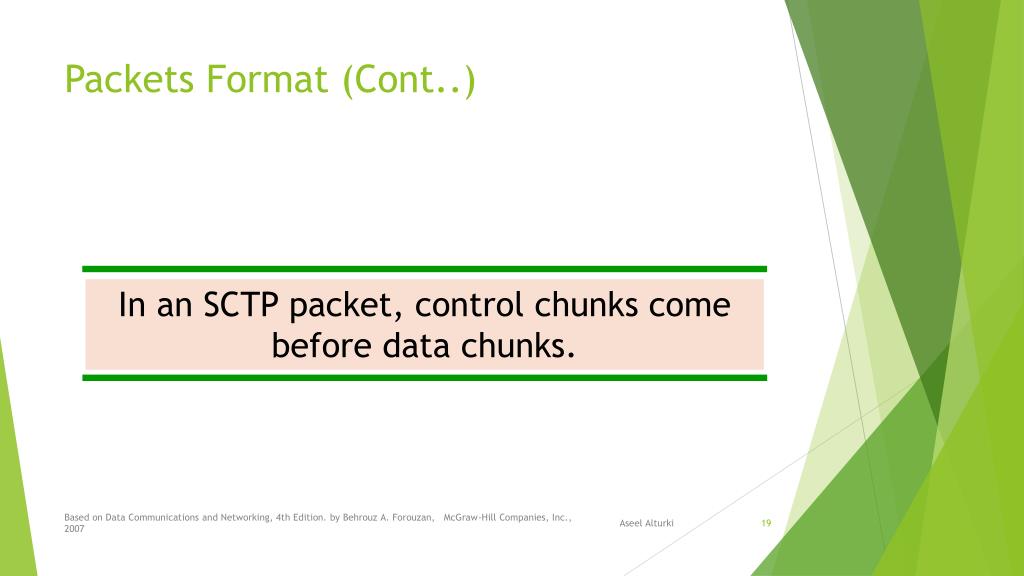 Packets Format (Cont..)

In an SCTP packet, control chunks come before data chunks.

Based on Data Communications and Networking, 4th Edition. by Behrouz A. Forouzan, McGraw-Hill Companies, Inc., 2007

Aseel Alturki

19